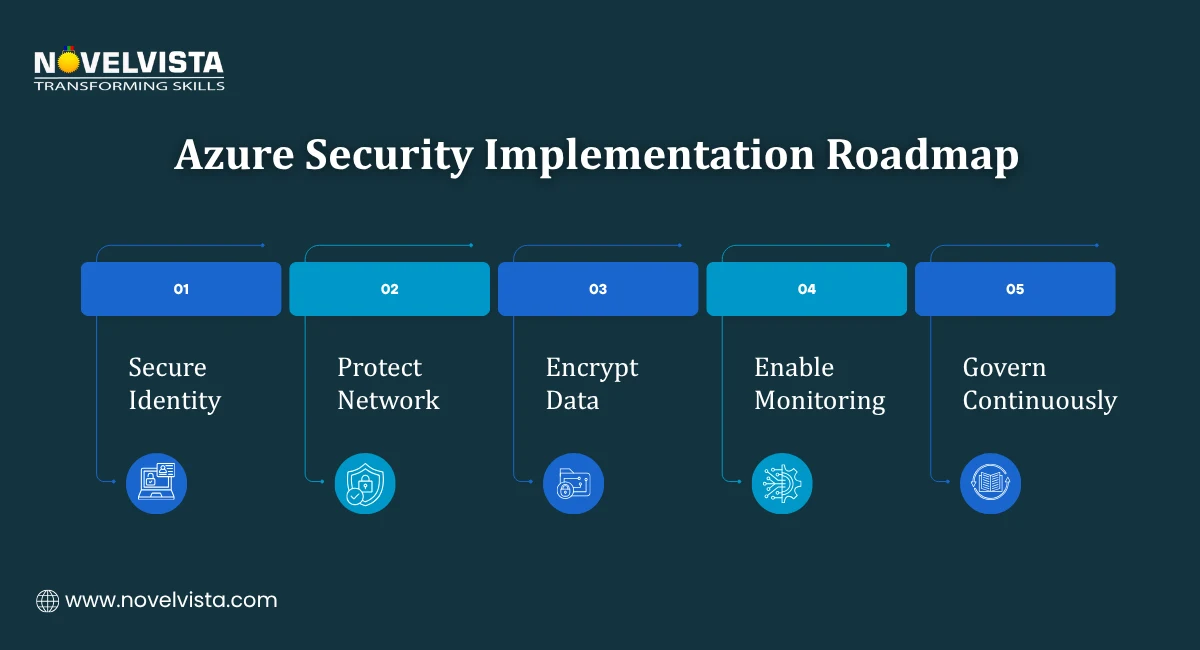 NOVELVISTA
TRANSFORMING SKILLS

Azure Security Implementation Roadmap

01

Secure Identity

02

Protect Network

03

Encrypt Data

04

Enable Monitoring

05

Govern Continuously

www.novelvista.com